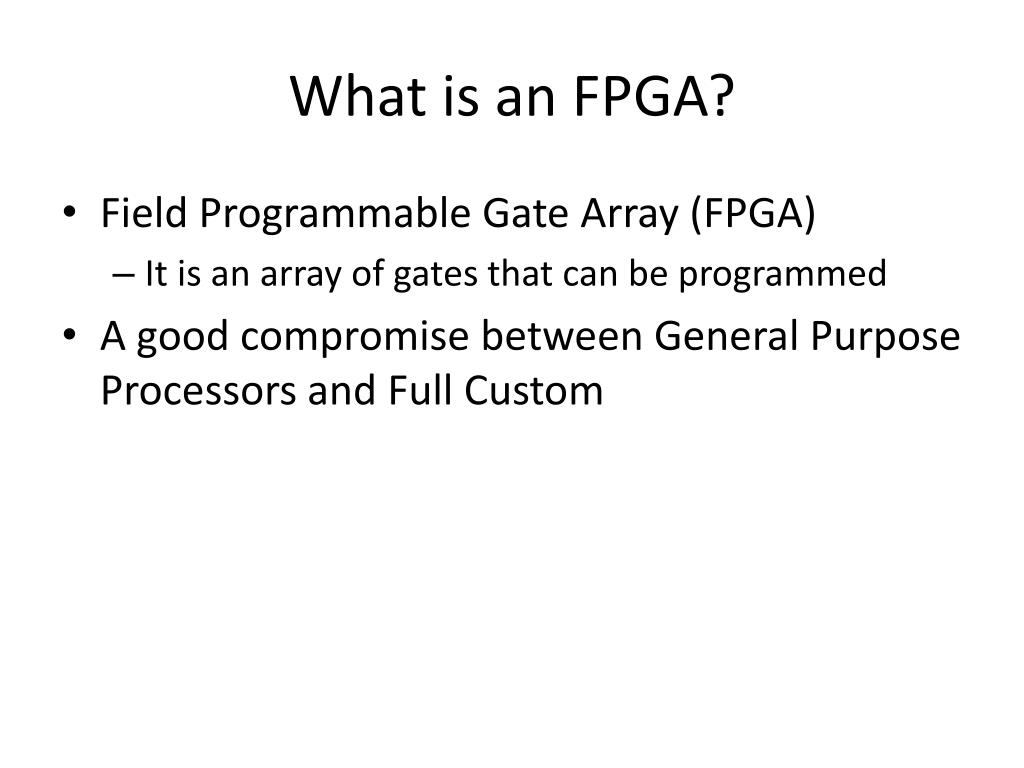 What is an FPGA?

• Field Programmable Gate Array (FPGA)
– It is an array of gates that can be programmed

• A good compromise between General Purpose Processors and Full Custom